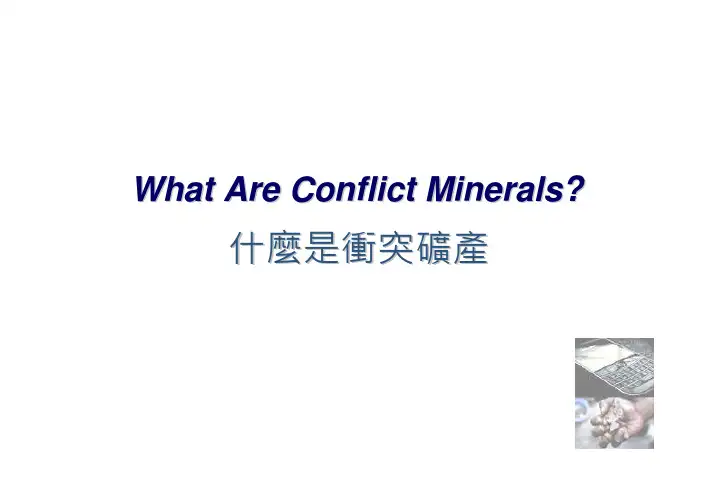 What Are Conflict Minerals?

什麼是衝突礦產